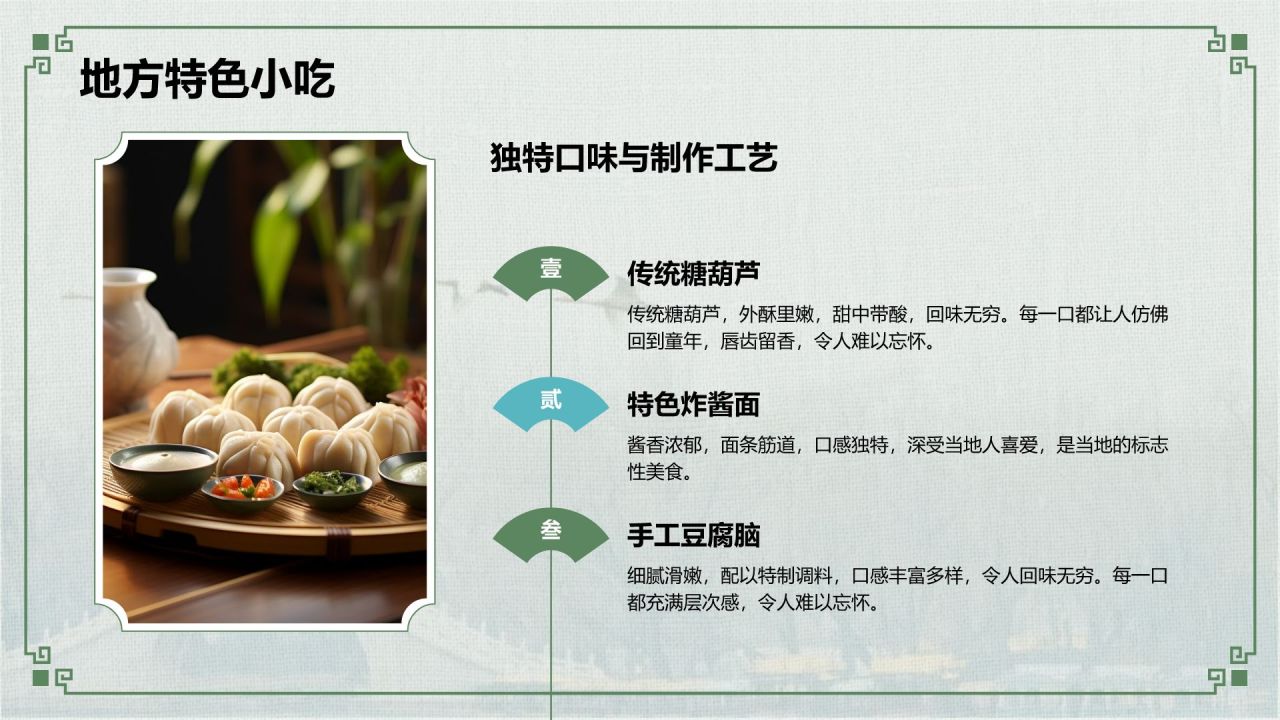 地方特色小吃

独特口味与制作工艺

壹

传统糖葫芦

传统糖葫芦，外酥里嫩，甜中带酸，回味无穷。每一口都让人仿佛回到童年，唇齿留香，令人难以忘怀。

贰

特色炸酱面

酱香浓郁，面条筋道，口感独特，深受当地人喜爱，是当地的标志性美食。

叁

手工豆腐脑

细腻滑嫩，配以特制调料，口感丰富多样，令人回味无穷。每一口都充满层次感，令人难以忘怀。